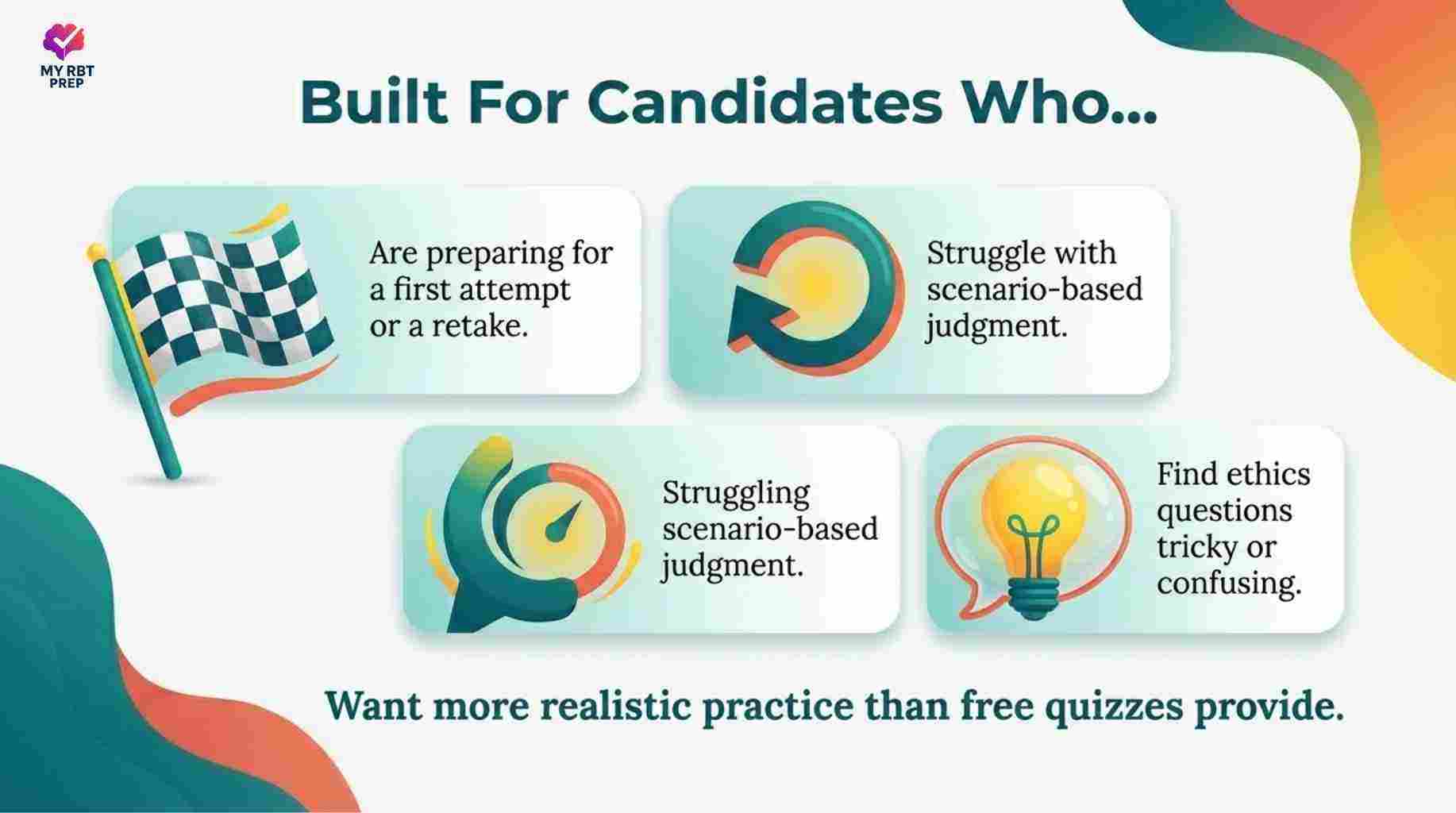 MY RBT PREP

Built For Candidates Who...

Are preparing for a first attempt or a retake.

Struggle with scenario-based judgment.

Struggling scenario-based judgment.

Find ethics questions tricky or confusing.

Want more realistic practice than free quizzes provide.